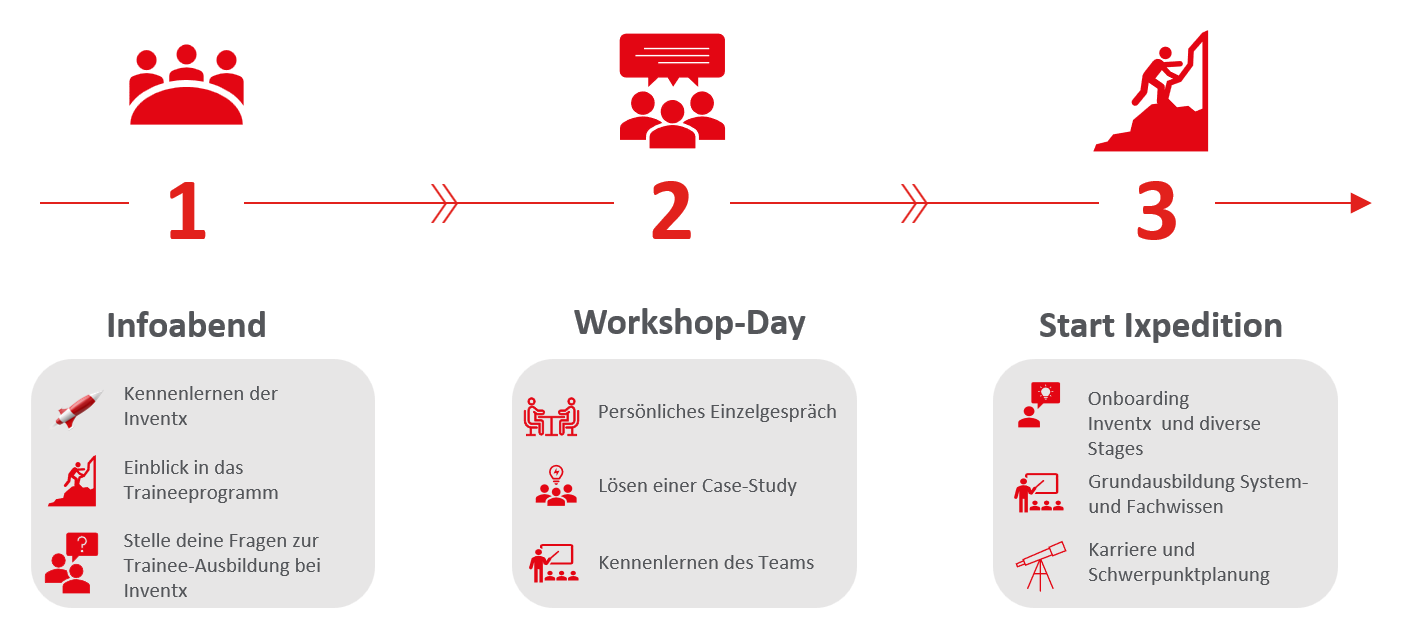 1

2

3

Infoabend

Kennenlernen der Inventx

Einblick in das Traineeprogramm

Stelle deine Fragen zur Trainee-Ausbildung bei Inventx

Workshop-Day

Persönliches Einzelgespräch

Lösen einer Case-Study

Kennenlernen des Teams

Start Ixpedition

Onboarding Inventx und diverse Stages

Grundausbildung System- und Fachwissen

Karriere und Schwerpunktplanung